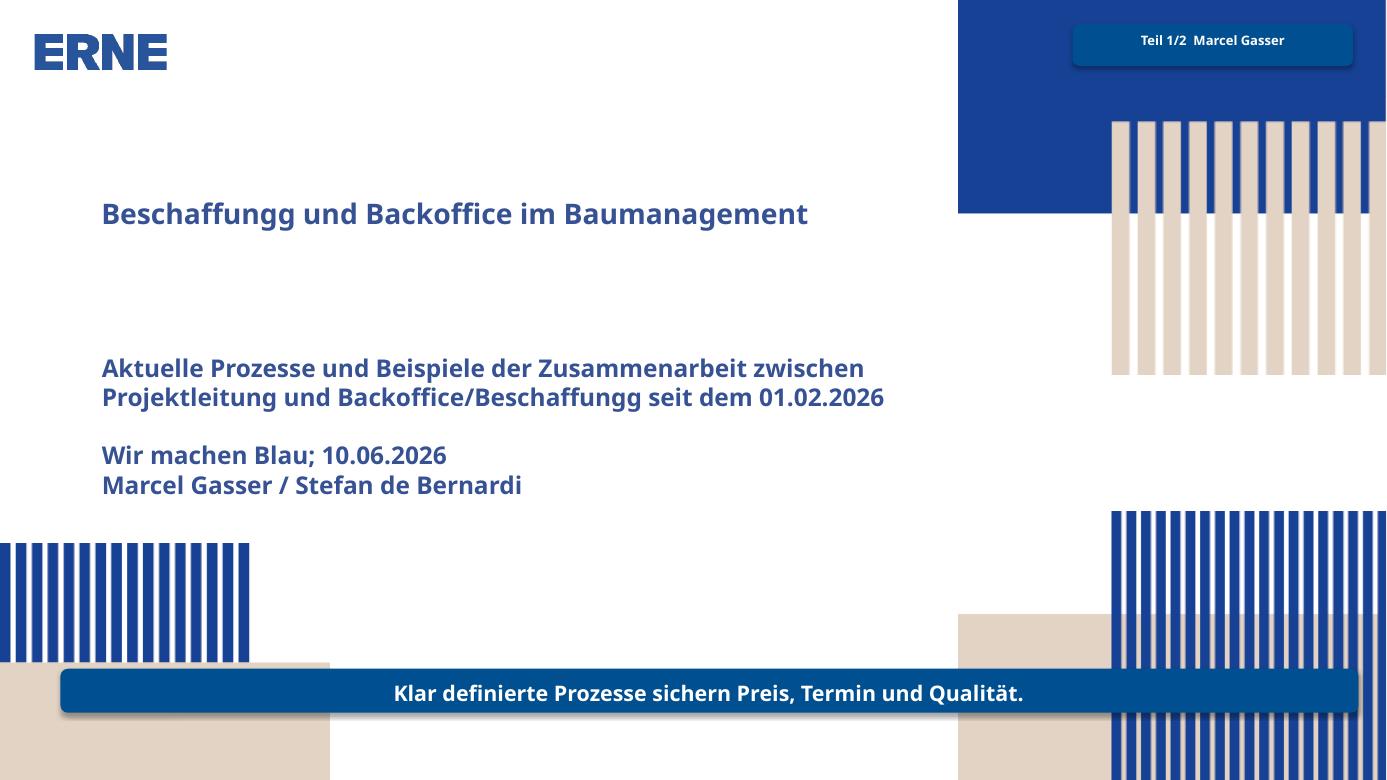 ERNE

Teil 1/2 Marcel Gasser

Beschaffungg und Backoffice im Baumanagement

Aktuelle Prozesse und Beispiele der Zusammenarbeit zwischen Projektleitung und Backoffice/Beschaffungg seit dem 01.02.2026

Wir machen Blau; 10.06.2026
Marcel Gasser / Stefan de Bernardi

Klar definierte Prozesse sichern Preis, Termin und Qualität.